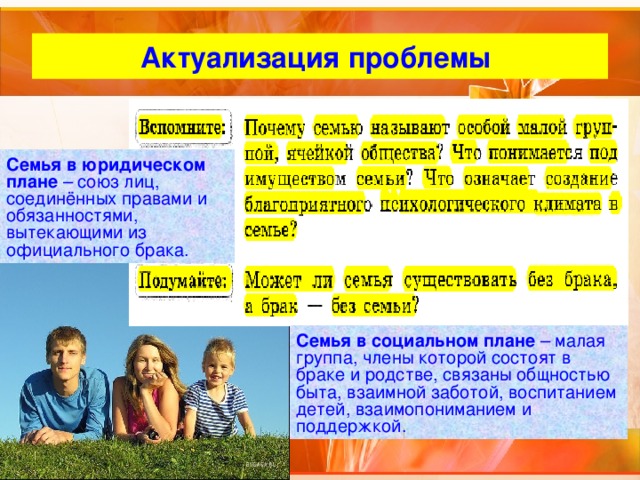 Актуализация проблемы

Вспомните: Почему семью называют особой малой группой, ячейкой общества? Что понимается под имуществом семьи? Что означает создание благоприятного психологического климата в семье?

Подумайте: Может ли семья существовать без брака, а брак — без семьи?

Семья в юридическом плане – союз лиц, соединённых правами и обязанностями, вытекающими из официального брака.

Семья в социальном плане – малая группа, члены которой состоят в браке и родстве, связаны общностью быта, взаимной заботой, воспитанием детей, взаимопониманием и поддержкой.